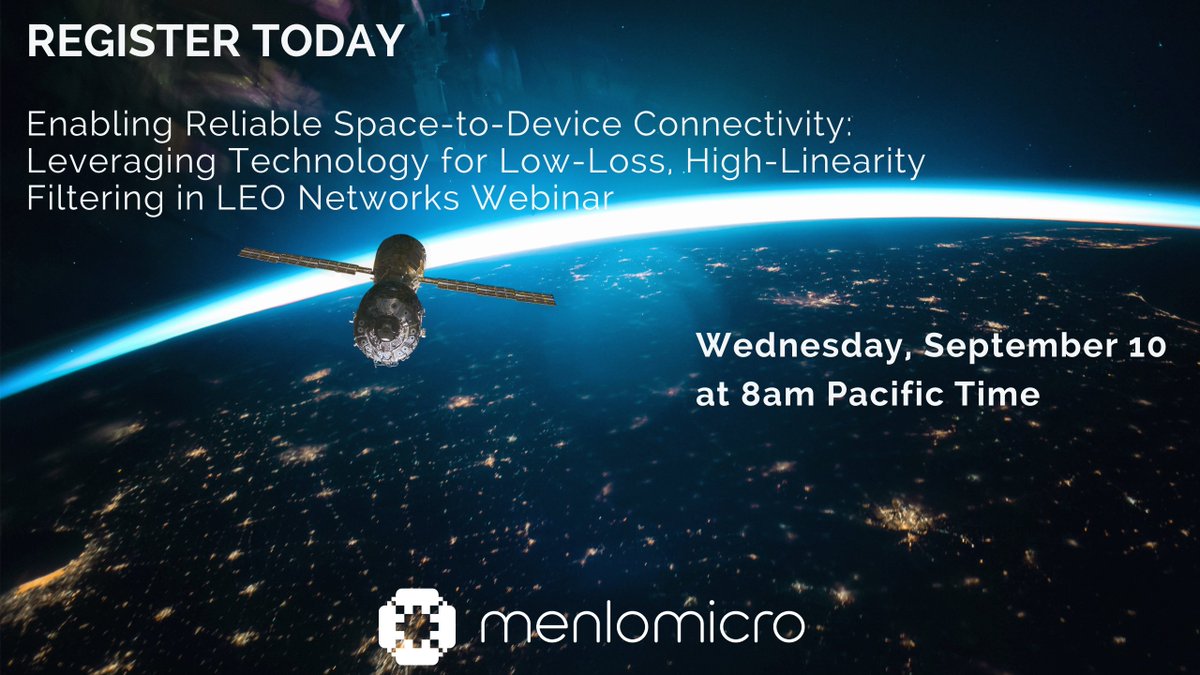 REGISTER TODAY

Enabling Reliable Space-to-Device Connectivity: Leveraging Technology for Low-Loss, High-Linearity Filtering in LEO Networks Webinar

Wednesday, September 10 at 8am Pacific Time

menlomicro